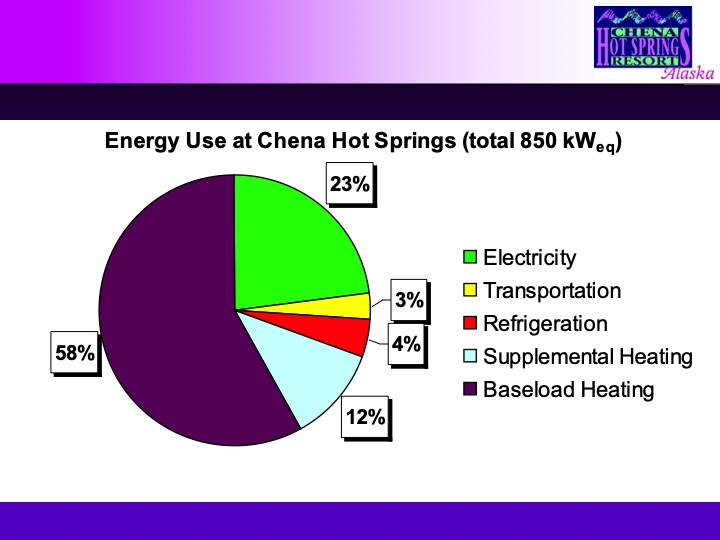 CHENA HOT SPRINGS RESORT Alaska

Energy Use at Chena Hot Springs (total 850 $kW_{eq}$)

23%

3%

4%

12%

58%

Electricity
Transportation
Refrigeration
Supplemental Heating
Baseload Heating